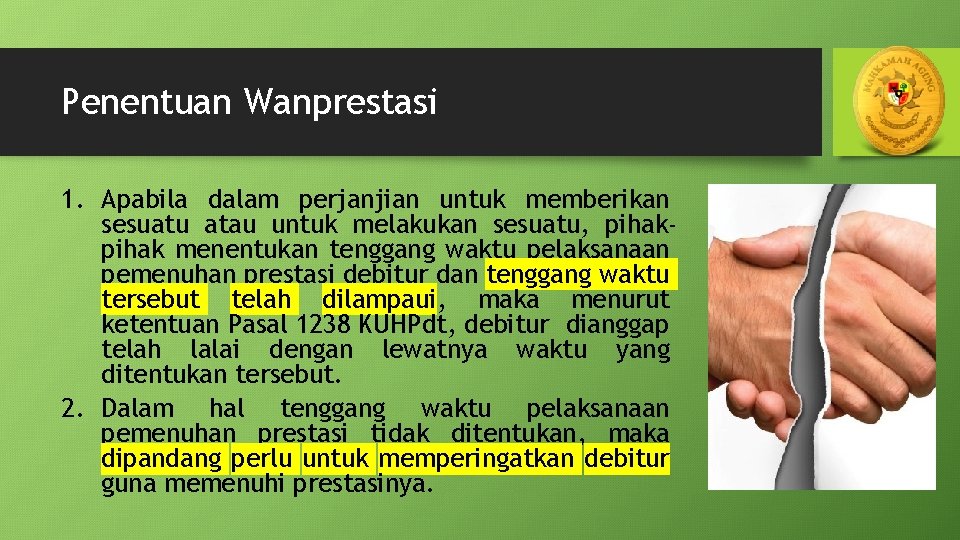 Penentuan Wanprestasi

MAHKAMAH AGUNG

1. Apabila dalam perjanjian untuk memberikan sesuatu atau untuk melakukan sesuatu, pihak-pihak menentukan tenggang waktu pelaksanaan pemenuhan prestasi debitur dan tenggang waktu tersebut telah dilampaui, maka menurut ketentuan Pasal 1238 KUHPdt, debitur dianggap telah lalai dengan lewatnya waktu yang ditentukan tersebut.
2. Dalam hal tenggang waktu pelaksanaan pemenuhan prestasi tidak ditentukan, maka dipandang perlu untuk memperingatkan debitur guna memenuhi prestasinya.